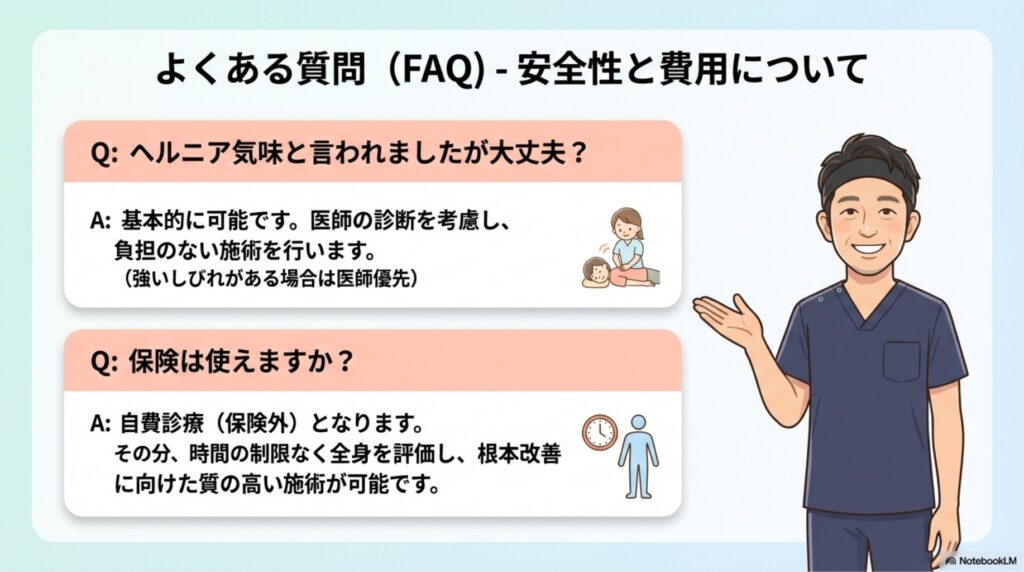 よくある質問（FAQ) - 安全性と費用について

Q: ヘルニア気味と言われましたが大丈夫？

A: 基本的に可能です。医師の診断を考慮し、負担のない施術を行います。
（強いしびれがある場合は医師優先）

Q: 保険は使えますか？

A: 自費診療（保険外）となります。
その分、時間の制限なく全身を評価し、根本改善に向けた質の高い施術が可能です。

NotebookLM